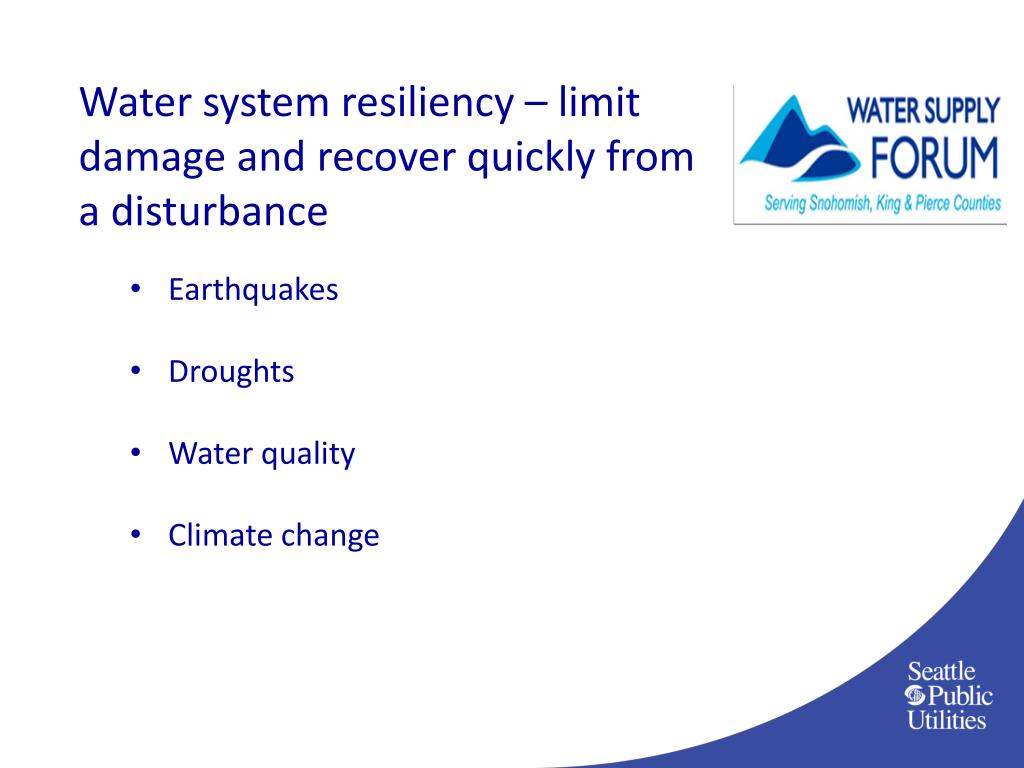 Water system resiliency – limit damage and recover quickly from a disturbance

WATER SUPPLY FORUM
Serving Snohomish, King & Pierce Counties

• Earthquakes

• Droughts

• Water quality

• Climate change

Seattle Public Utilities